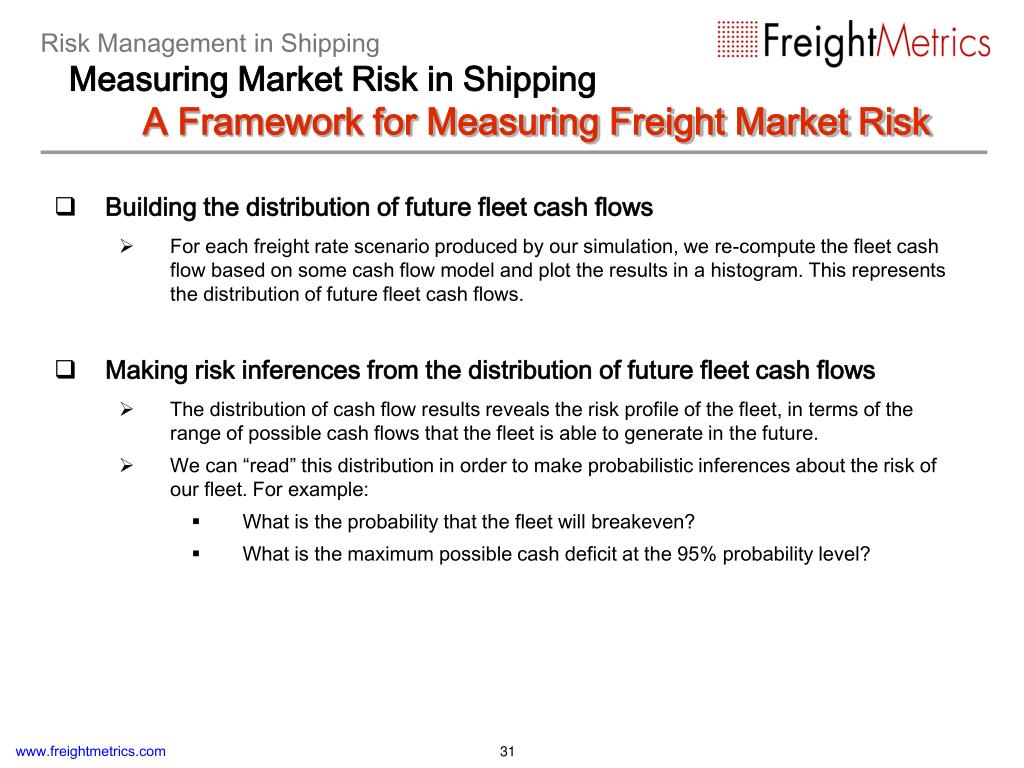 Risk Management in Shipping

FreightMetrics

Measuring Market Risk in Shipping

A Framework for Measuring Freight Market Risk

❑ Building the distribution of future fleet cash flows

➢ For each freight rate scenario produced by our simulation, we re-compute the fleet cash flow based on some cash flow model and plot the results in a histogram. This represents the distribution of future fleet cash flows.

❑ Making risk inferences from the distribution of future fleet cash flows

➢ The distribution of cash flow results reveals the risk profile of the fleet, in terms of the range of possible cash flows that the fleet is able to generate in the future.

➢ We can “read” this distribution in order to make probabilistic inferences about the risk of our fleet. For example:

▪ What is the probability that the fleet will breakeven?

▪ What is the maximum possible cash deficit at the 95% probability level?

www.freightmetrics.com

31